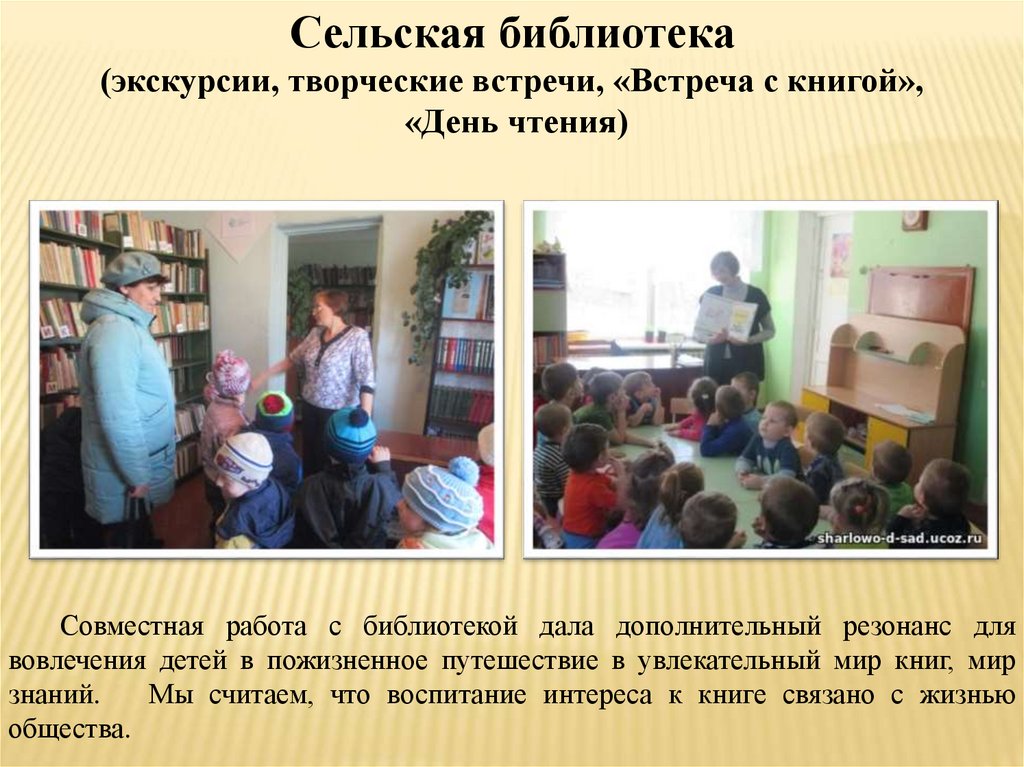 Сельская библиотека
(экскурсии, творческие встречи, «Встреча с книгой», «День чтения)

sharlowo-d-sad.ucoz.ru

Совместная работа с библиотекой дала дополнительный резонанс для вовлечения детей в пожизненное путешествие в увлекательный мир книг, мир знаний. Мы считаем, что воспитание интереса к книге связано с жизнью общества.